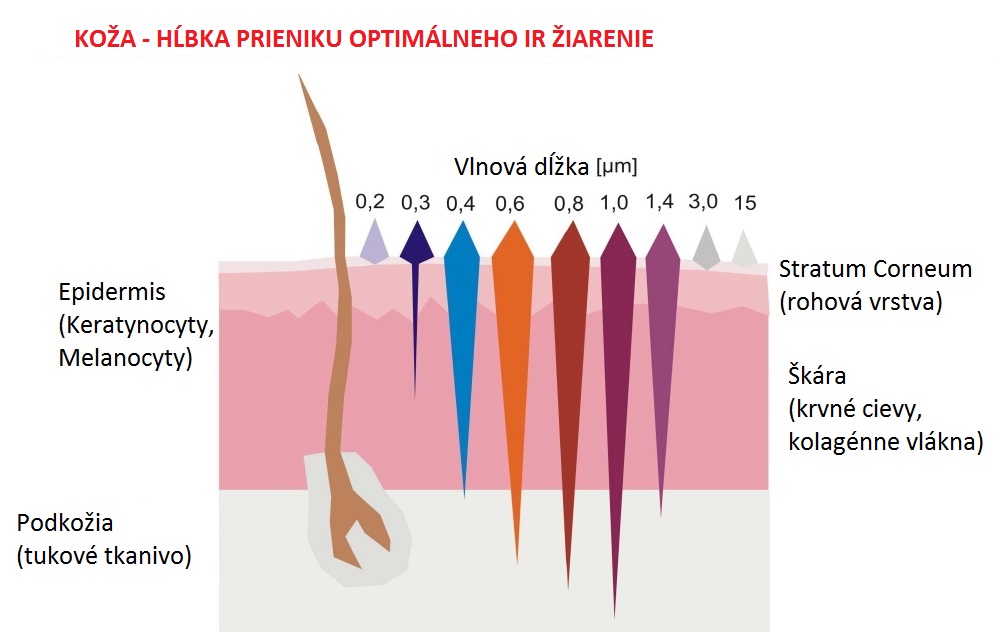 KOŽA - HĹBKA PRIENIKU OPTIMÁLNEHO IR ŽIARENIE

Vlnová dĺžka [µm]

0,2 0,3 0,4 0,6 0,8 1,0 1,4 3,0 15

Epidermis (Keratynocyty, Melanocyty)

Stratum Corneum (rohová vrstva)

Škára (krvné cievy, kolagénne vlákna)

Podkožia (tukové tkanivo)